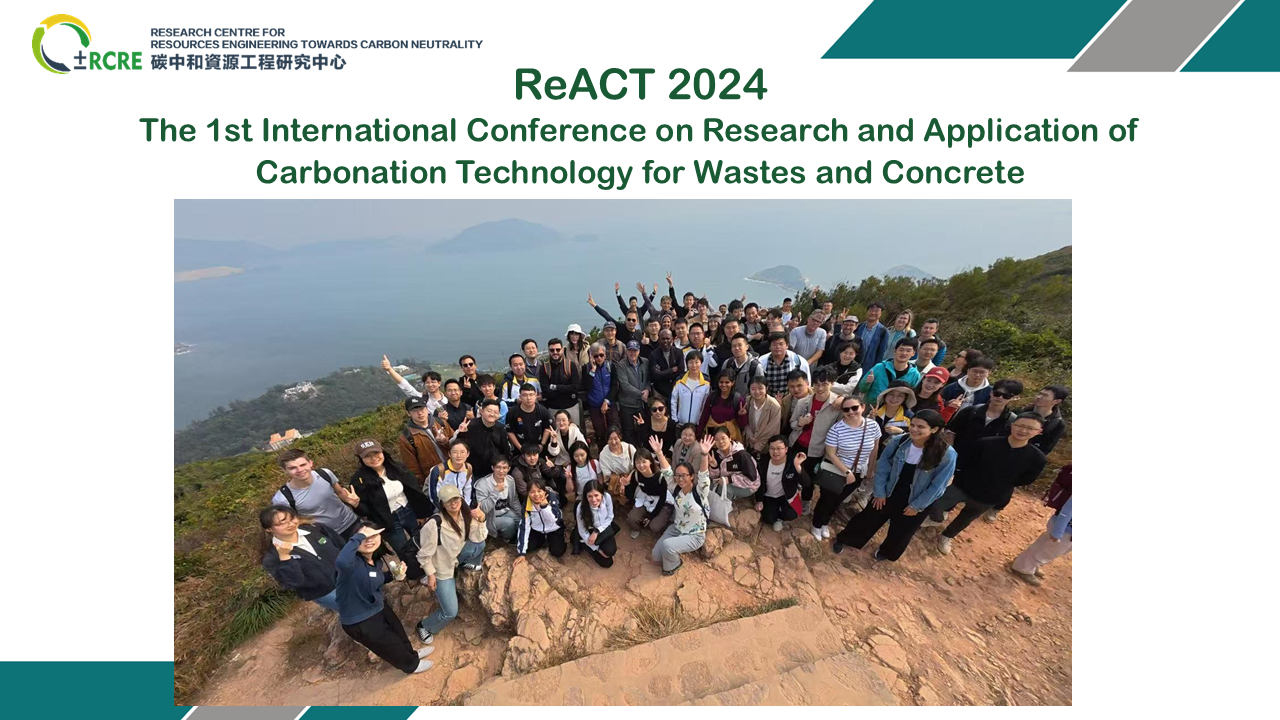 ±RCRE
RESEARCH CENTRE FOR
RESOURCES ENGINEERING TOWARDS CARBON NEUTRALITY
碳中和資源工程研究中心

ReACT 2024
The 1st International Conference on Research and Application of Carbonation Technology for Wastes and Concrete